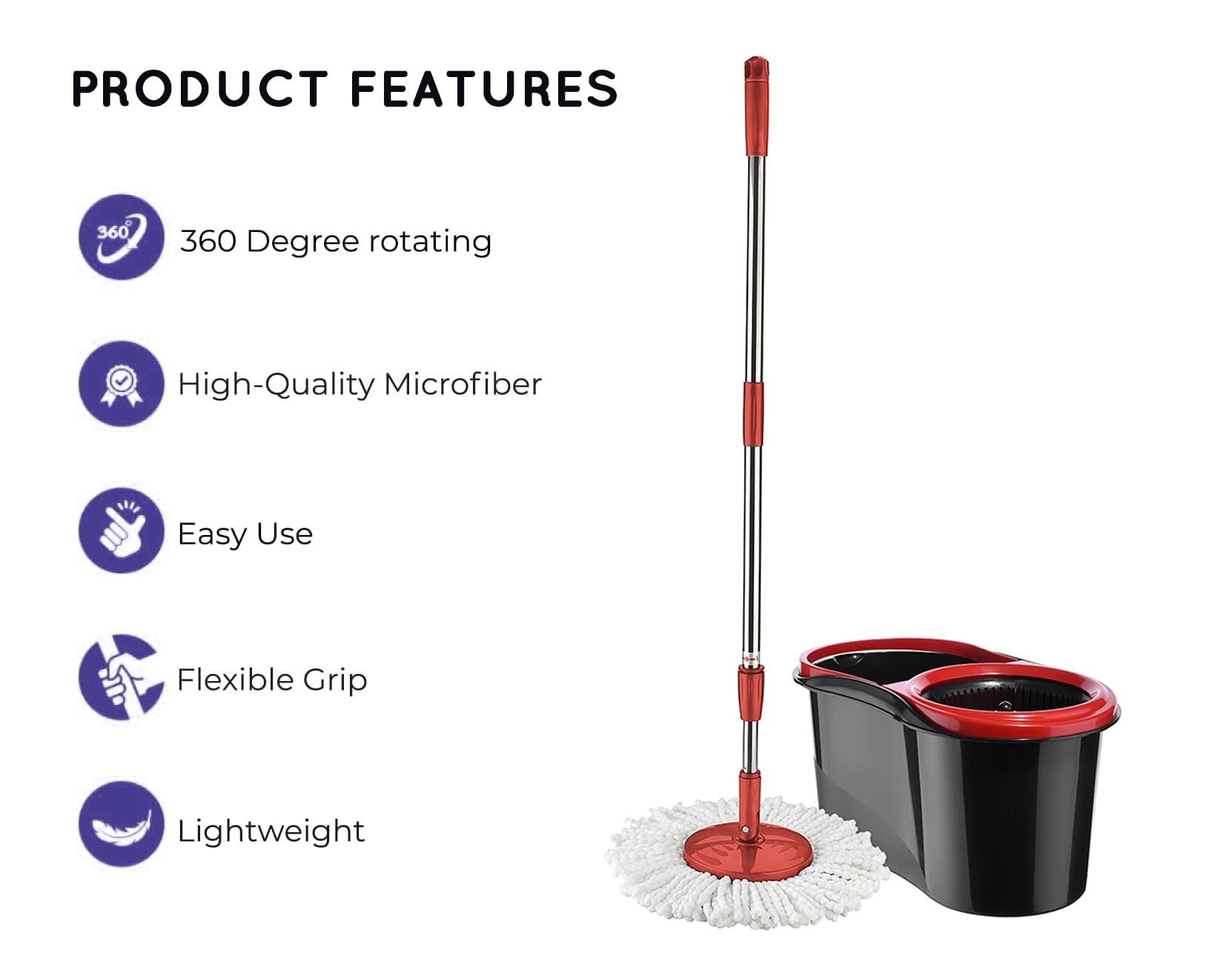 PRODUCT FEATURES

360°

360 Degree rotating

High-Quality Microfiber

Easy Use

Flexible Grip

Lightweight